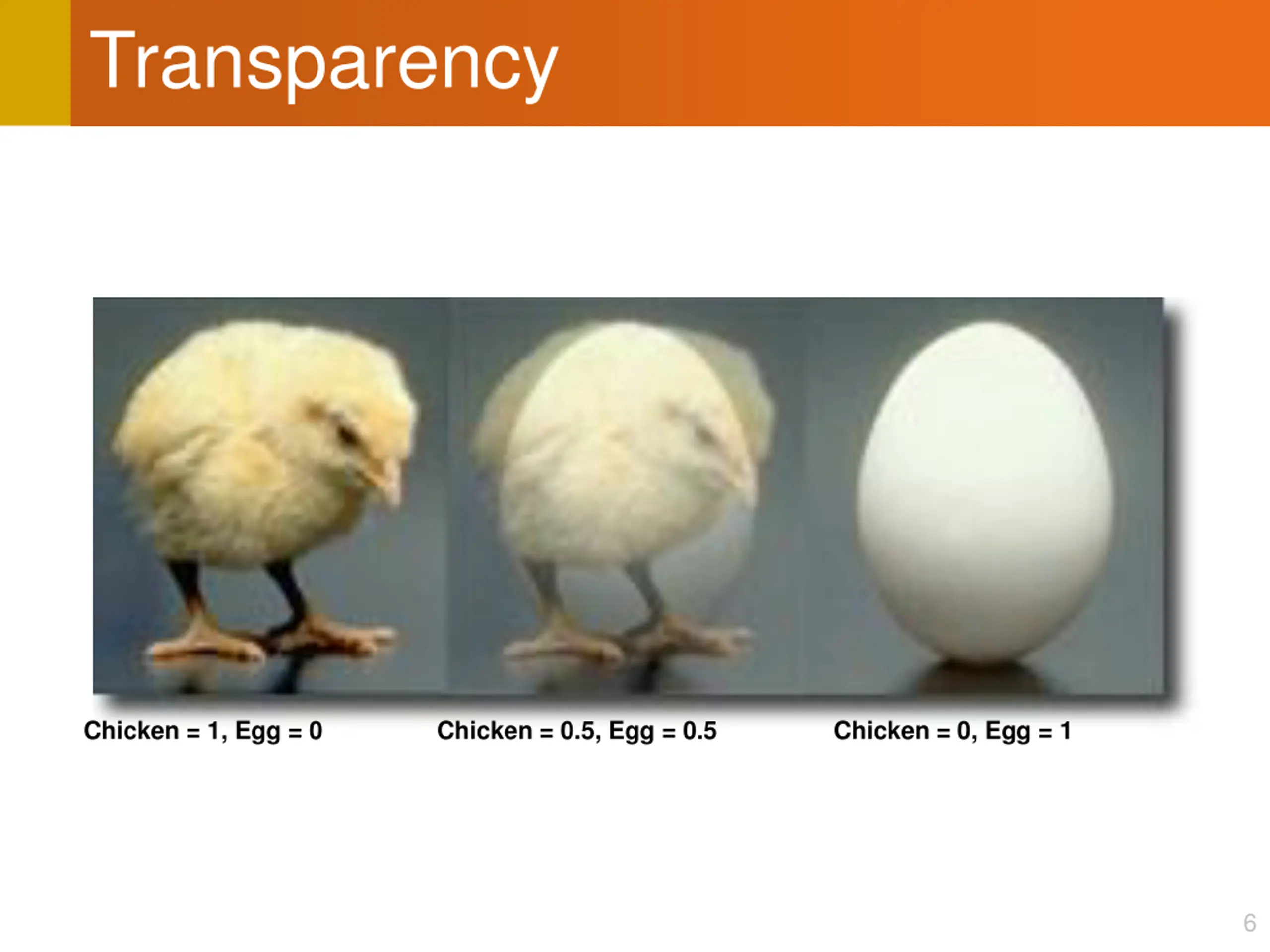 Transparency

Chicken = 1, Egg = 0

Chicken = 0.5, Egg = 0.5

Chicken = 0, Egg = 1

6